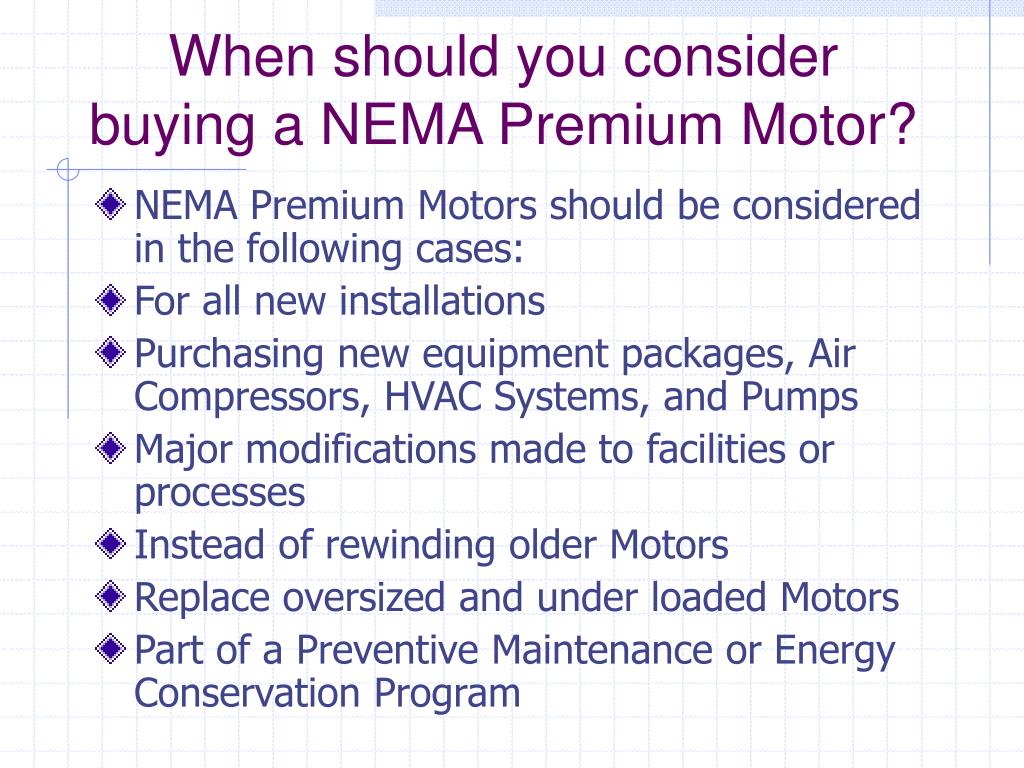 When should you consider buying a NEMA Premium Motor?

NEMA Premium Motors should be considered in the following cases:

For all new installations

Purchasing new equipment packages, Air Compressors, HVAC Systems, and Pumps

Major modifications made to facilities or processes

Instead of rewinding older Motors

Replace oversized and under loaded Motors

Part of a Preventive Maintenance or Energy Conservation Program